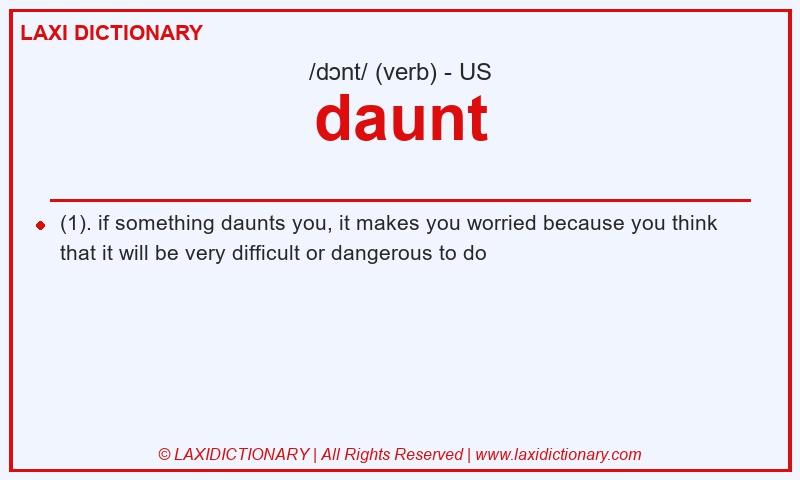 LAXI DICTIONARY

/dɔnt/ (verb) - US

daunt

(1). if something daunts you, it makes you worried because you think that it will be very difficult or dangerous to do

© LAXIDICTIONARY | All Rights Reserved | www.laxidictionary.com